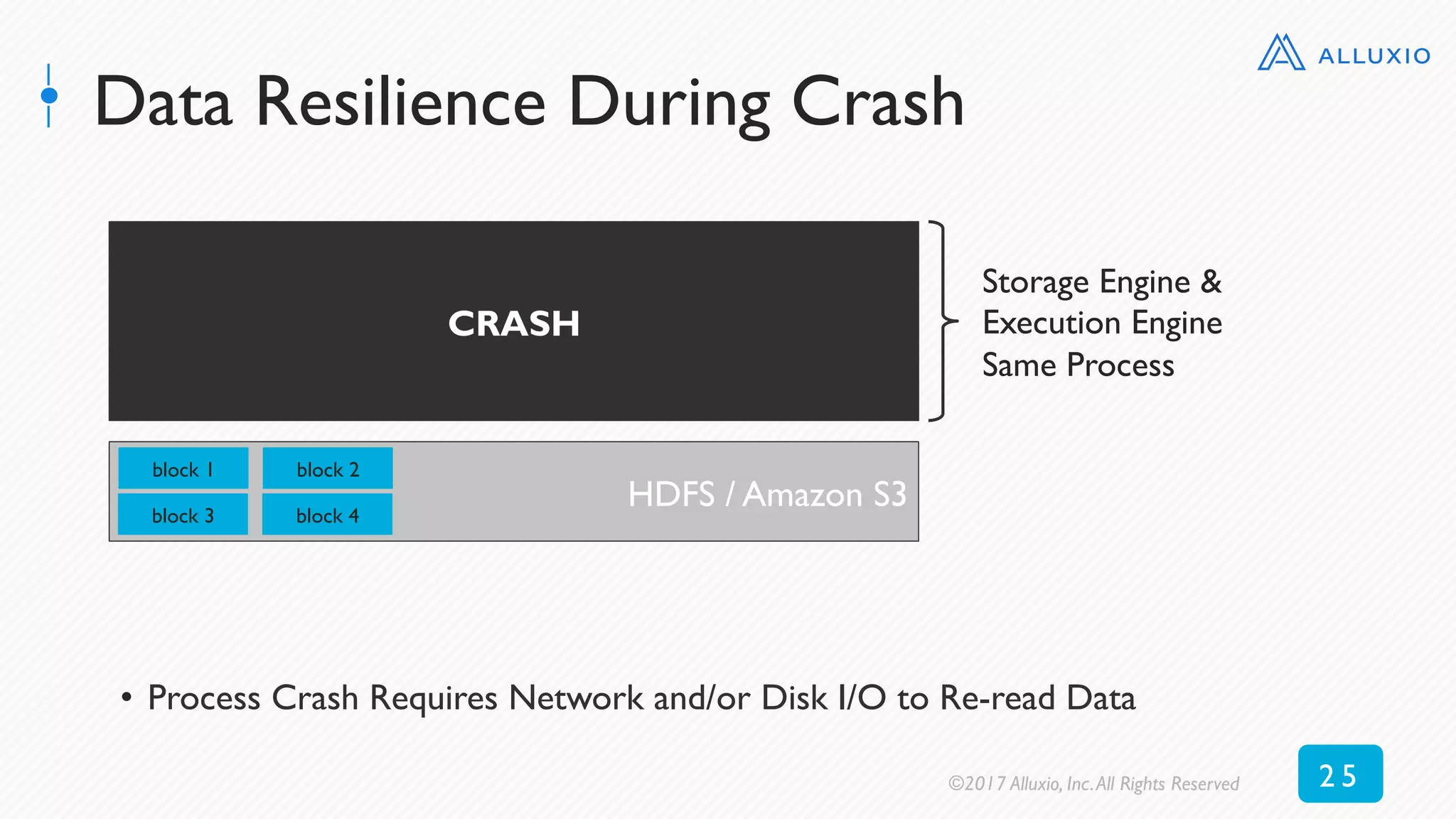 ALLUXIO

Data Resilience During Crash

CRASH

Storage Engine & Execution Engine Same Process

block 1
block 2
block 3
block 4

HDFS / Amazon S3

• Process Crash Requires Network and/or Disk I/O to Re-read Data

©2017 Alluxio, Inc. All Rights Reserved

25